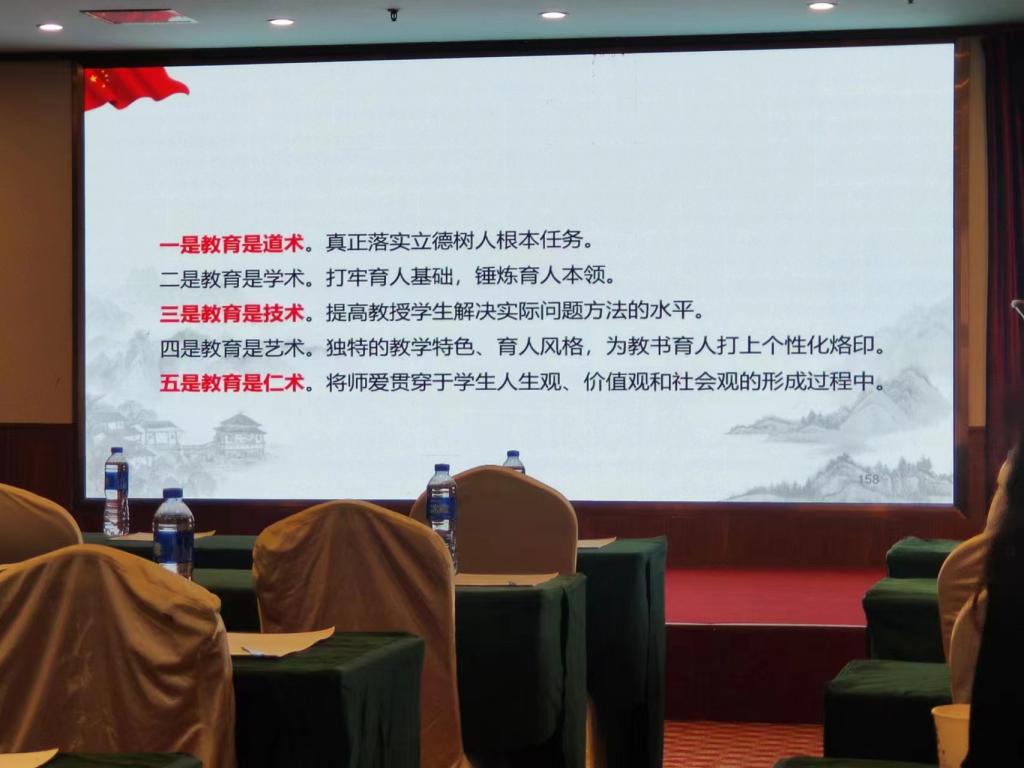 一是教育是道术。真正落实立德树人根本任务。
二是教育是学术。打牢育人基础，锤炼育人本领。
三是教育是技术。提高教授学生解决实际问题方法的水平。
四是教育是艺术。独特的教学特色、育人风格，为教书育人打上个性化烙印。
五是教育是仁术。将师爱贯穿于学生人生观、价值观和社会观的形成过程中。

158